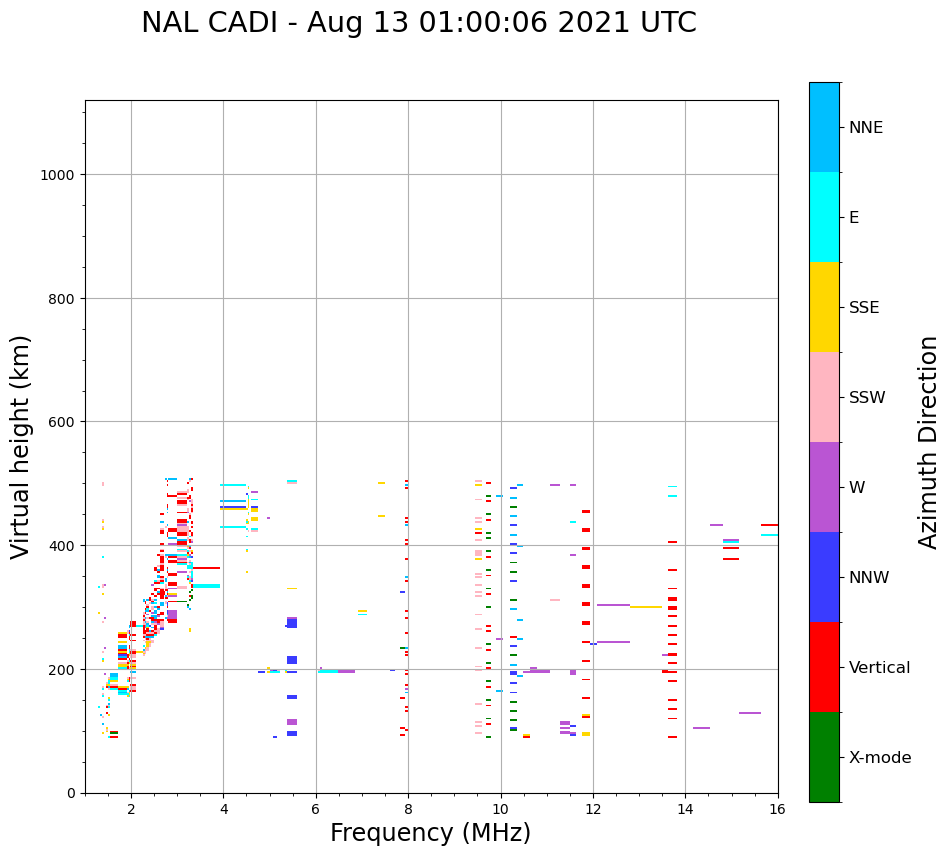 NAL CADI - Aug 13 01:00:06 2021 UTC

Virtual height (km)

1000
800
600
400
200
0

2
4
6
8
10
12
14
16

Frequency (MHz)

NNE
E
SSE
SSW
W
NNW
Vertical
X-mode

Azimuth Direction